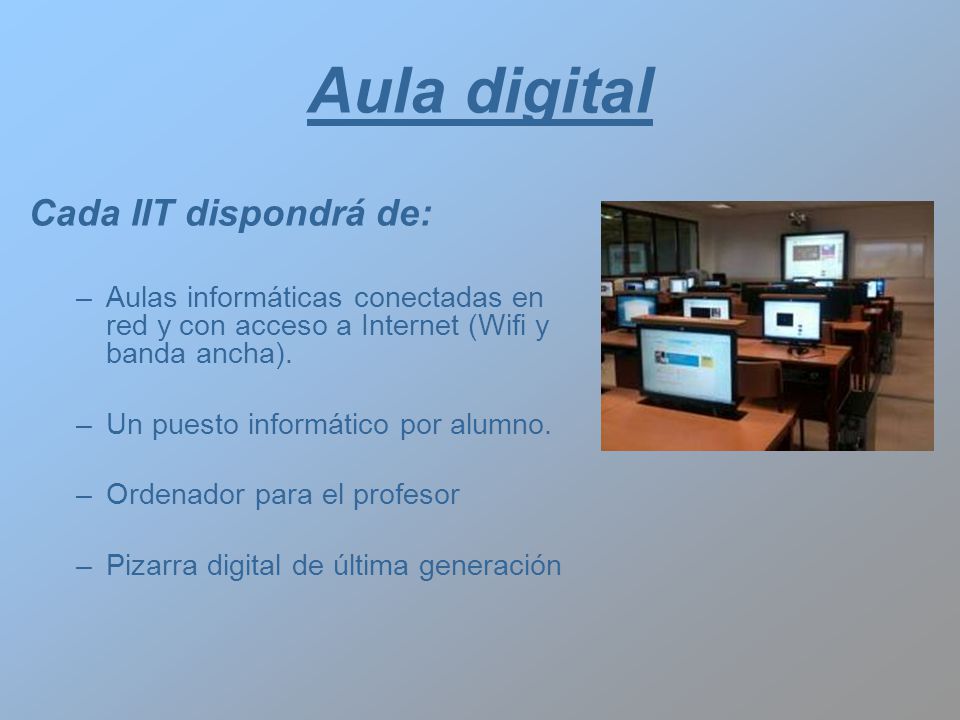 Aula digital

Cada IIT dispondrá de:

– Aulas informáticas conectadas en red y con acceso a Internet (Wifi y banda ancha).

– Un puesto informático por alumno.

– Ordenador para el profesor

– Pizarra digital de última generación